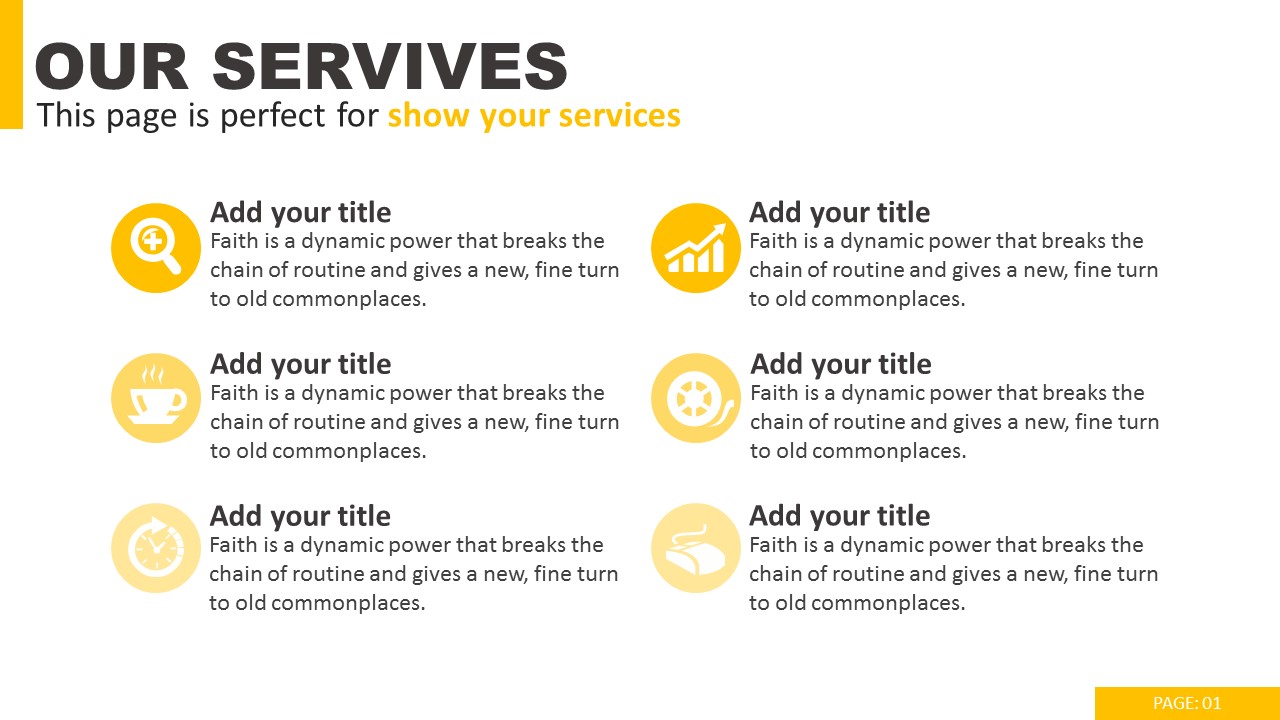 OUR SERVIVES

This page is perfect for show your services

Add your title
Faith is a dynamic power that breaks the chain of routine and gives a new, fine turn to old commonplaces.

Add your title
Faith is a dynamic power that breaks the chain of routine and gives a new, fine turn to old commonplaces.

Add your title
Faith is a dynamic power that breaks the chain of routine and gives a new, fine turn to old commonplaces.

Add your title
Faith is a dynamic power that breaks the chain of routine and gives a new, fine turn to old commonplaces.

Add your title
Faith is a dynamic power that breaks the chain of routine and gives a new, fine turn to old commonplaces.

Add your title
Faith is a dynamic power that breaks the chain of routine and gives a new, fine turn to old commonplaces.

PAGE: 01